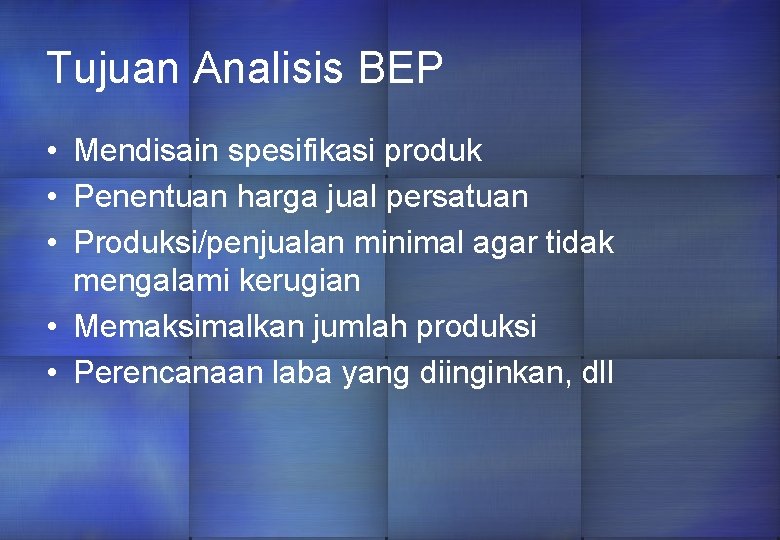 Tujuan Analisis BEP

• Mendisain spesifikasi produk
• Penentuan harga jual persatuan
• Produksi/penjualan minimal agar tidak mengalami kerugian
• Memaksimalkan jumlah produksi
• Perencanaan laba yang diinginkan, dll